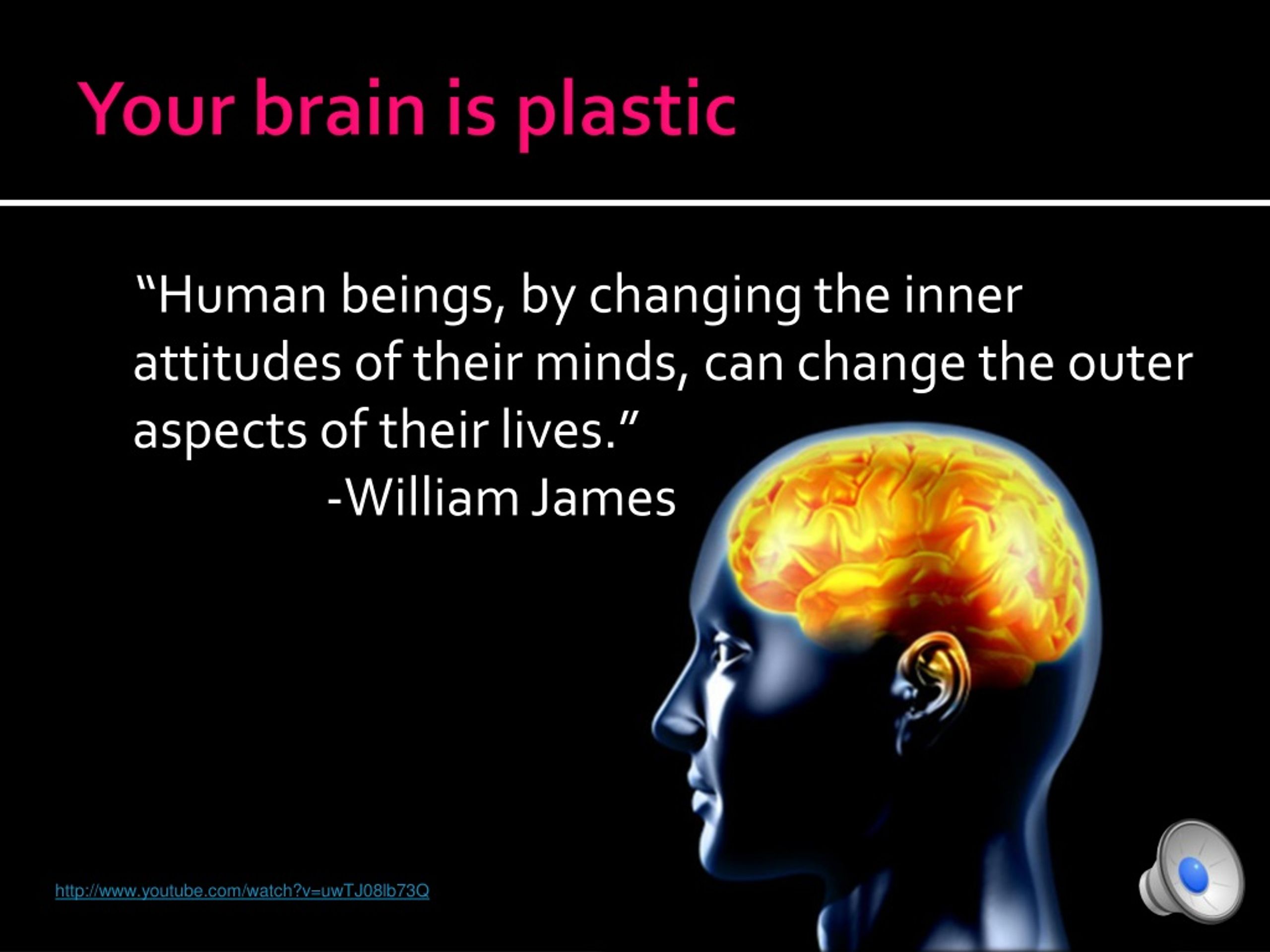 Your brain is plastic

“Human beings, by changing the inner attitudes of their minds, can change the outer aspects of their lives.”
-William James

http://www.youtube.com/watch?v=uwTJ08lb73Q